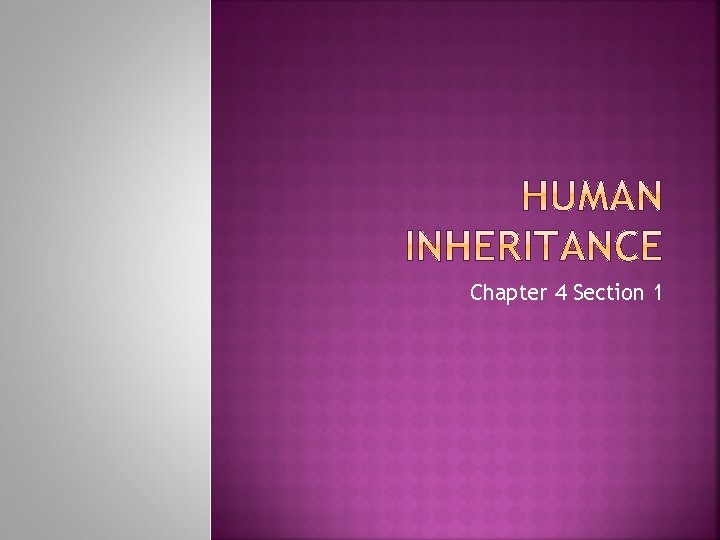 HUMAN INHERITANCE

Chapter 4 Section 1